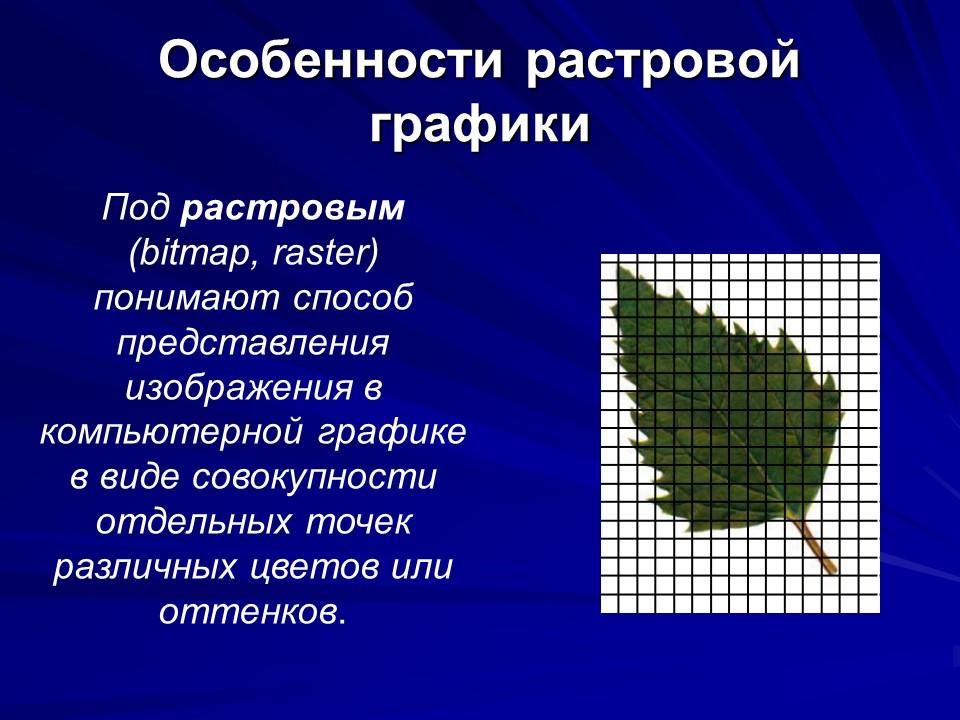 Особенности растровой графики

Под растровым (bitmap, raster) понимают способ представления изображения в компьютерной графике в виде совокупности отдельных точек различных цветов или оттенков.